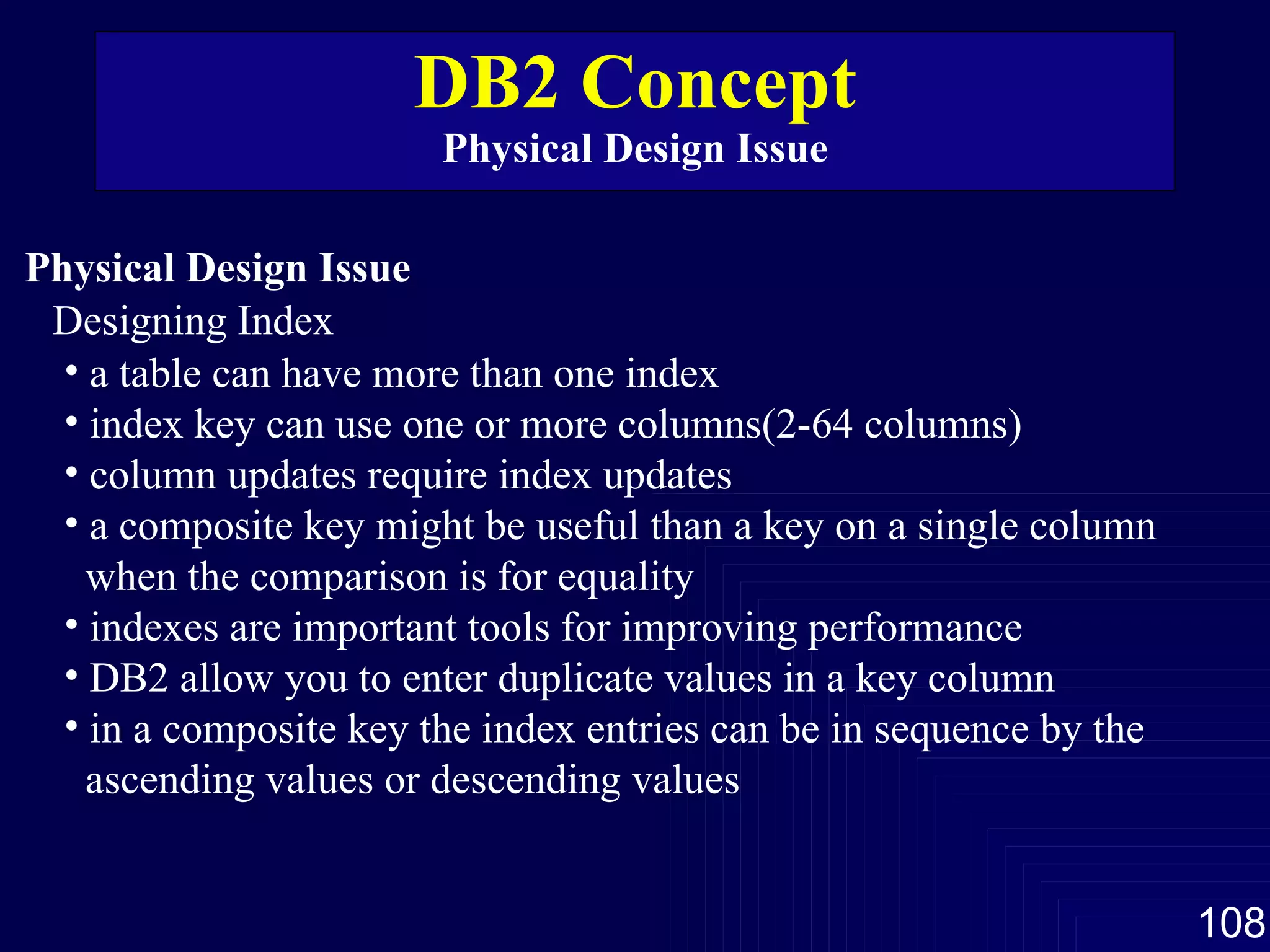 DB2 Concept
Physical Design Issue

Physical Design Issue
Designing Index
• a table can have more than one index
• index key can use one or more columns(2-64 columns)
• column updates require index updates
• a composite key might be useful than a key on a single column when the comparison is for equality
• indexes are important tools for improving performance
• DB2 allow you to enter duplicate values in a key column
• in a composite key the index entries can be in sequence by the ascending values or descending values

108